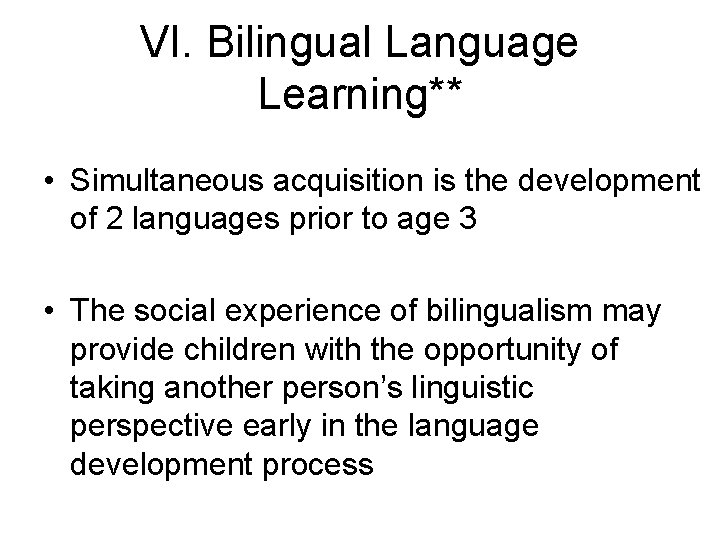 VI. Bilingual Language Learning**

• Simultaneous acquisition is the development of 2 languages prior to age 3

• The social experience of bilingualism may provide children with the opportunity of taking another person's linguistic perspective early in the language development process